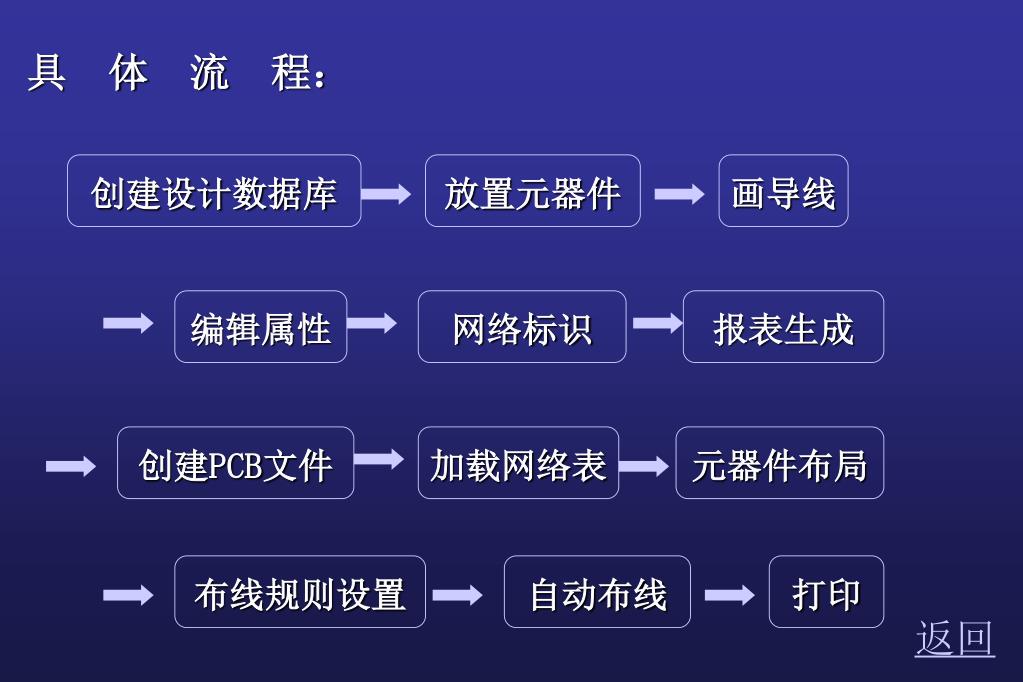 具 体 流 程：

创建设计数据库

放置元器件

画导线

编辑属性

网络标识

报表生成

创建PCB文件

加载网络表

元器件布局

布线规则设置

自动布线

打印

返回